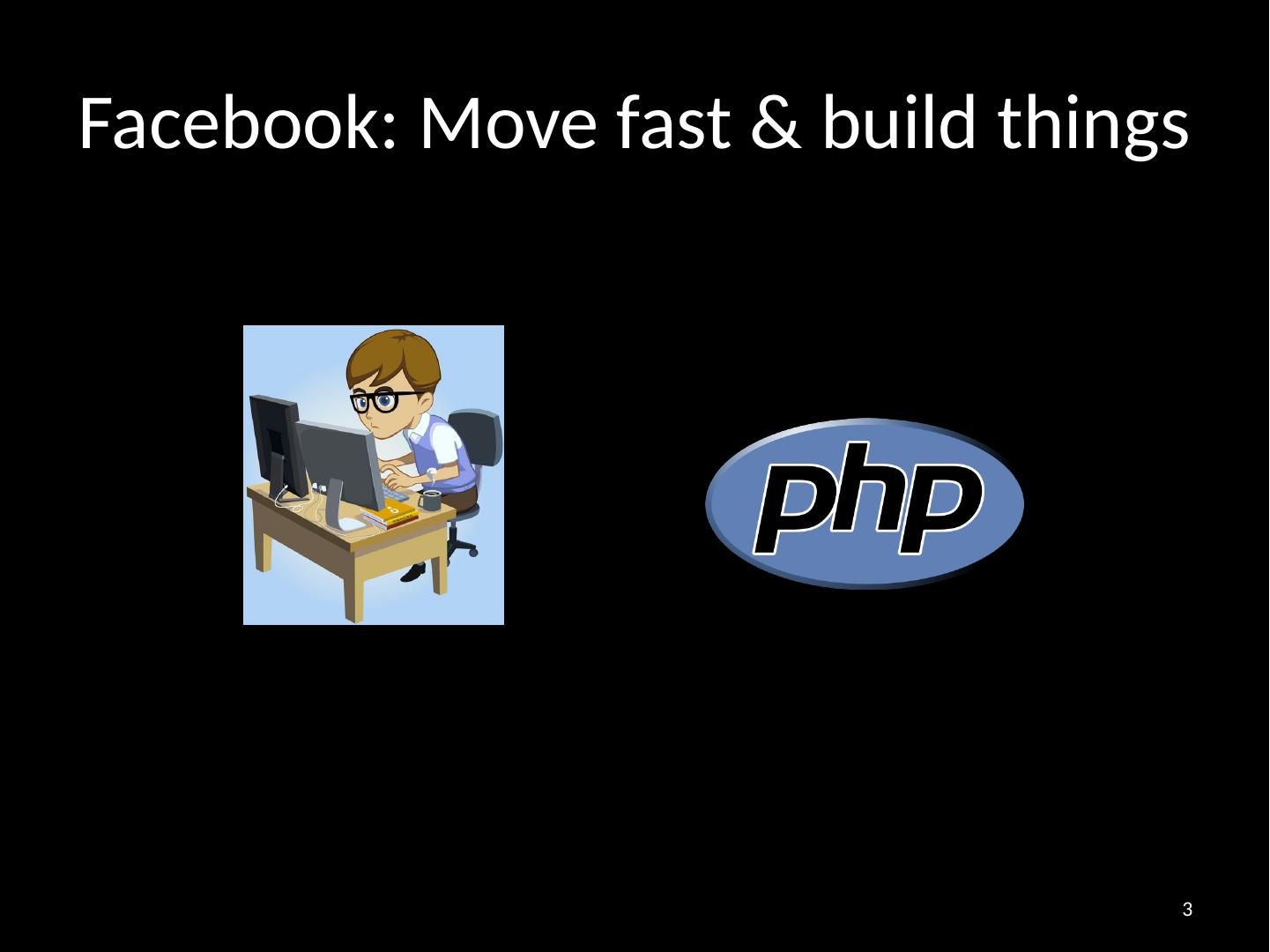 Facebook: Move fast & build things

php

3